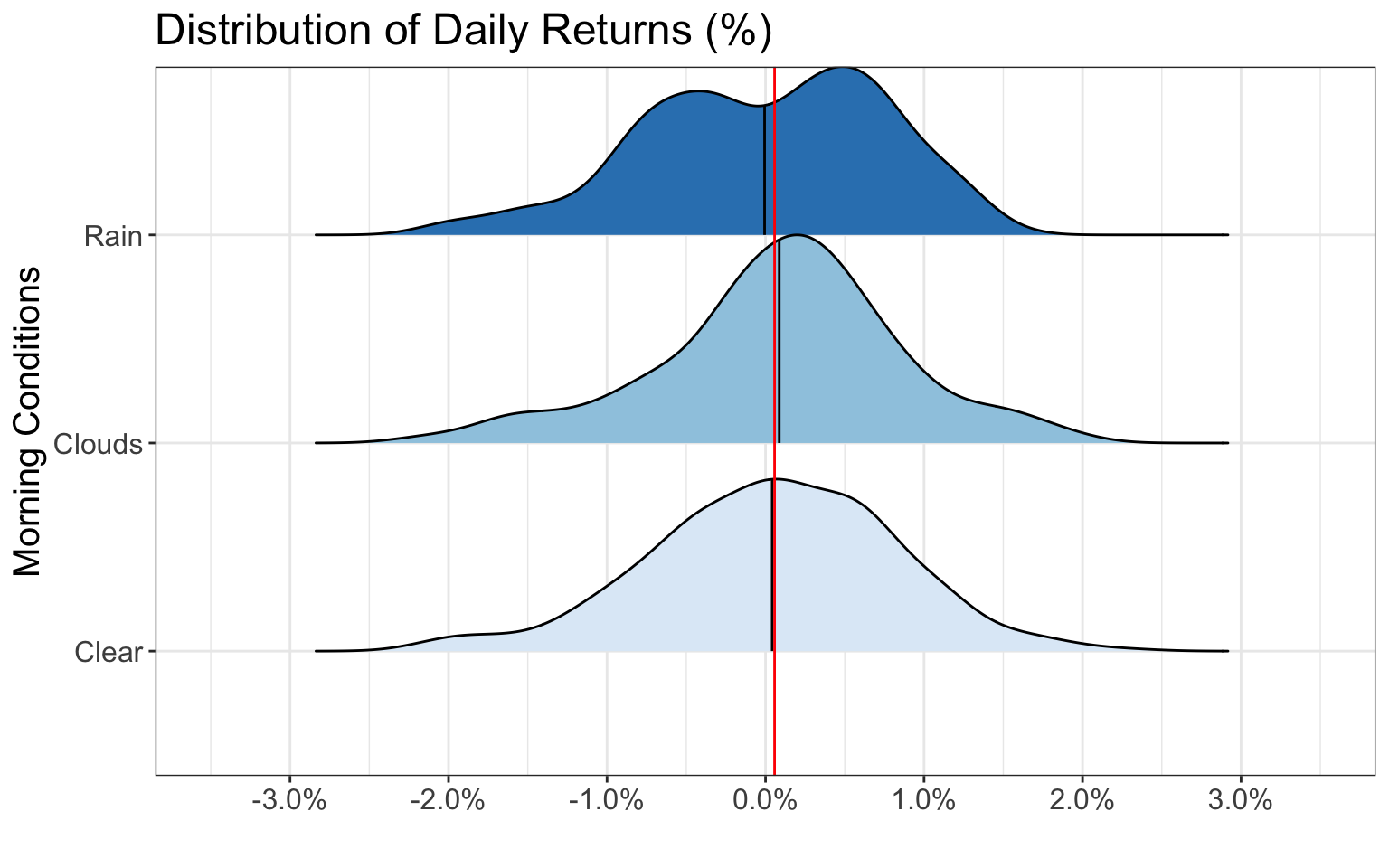 Distribution of Daily Returns (%)

Morning Conditions

Rain
Clouds
Clear

-3.0%
-2.0%
-1.0%
0.0%
1.0%
2.0%
3.0%